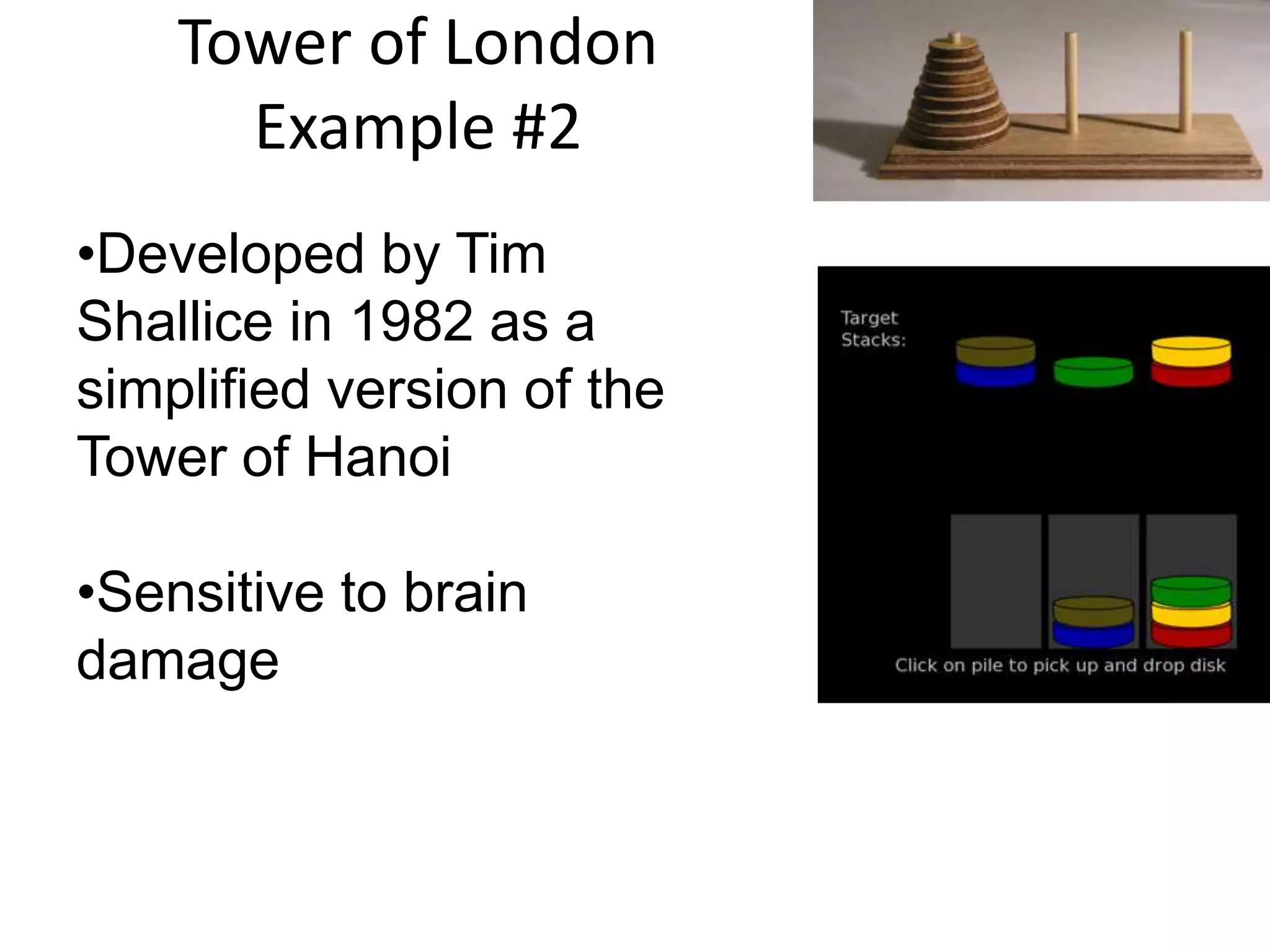 Tower of London
Example #2

•Developed by Tim Shallice in 1982 as a simplified version of the Tower of Hanoi

•Sensitive to brain damage

Target
Stacks:

Click on pile to pick up and drop disk